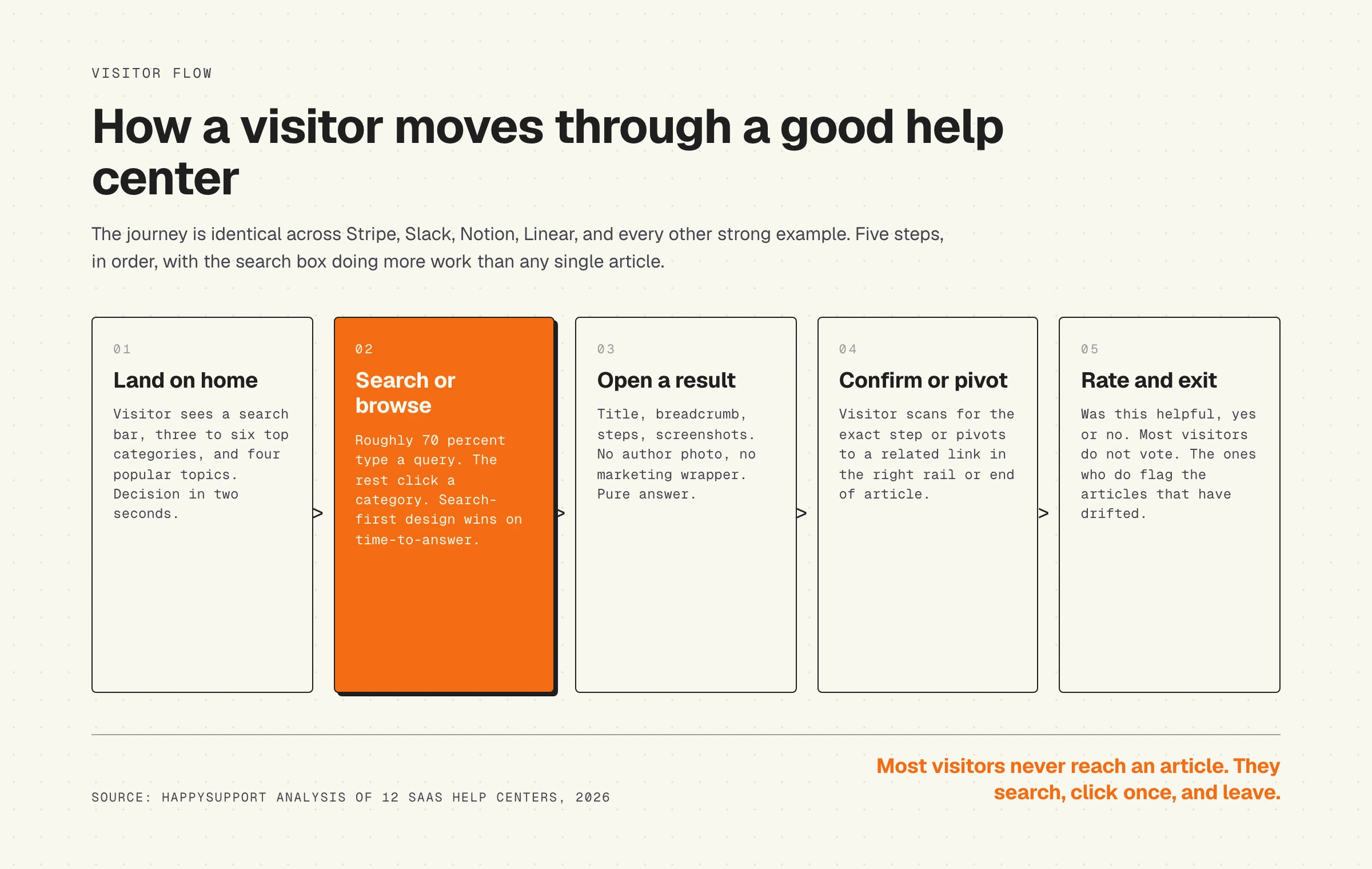 VISITOR FLOW

How a visitor moves through a good help center

The journey is identical across Stripe, Slack, Notion, Linear, and every other strong example. Five steps, in order, with the search box doing more work than any single article.

01
Land on home
Visitor sees a search bar, three to six top categories, and four popular topics. Decision in two seconds.

>

02
Search or browse
Roughly 70 percent type a query. The rest click a category. Search-first design wins on time-to-answer.

>

03
Open a result
Title, breadcrumb, steps, screenshots. No author photo, no marketing wrapper. Pure answer.

>

04
Confirm or pivot
Visitor scans for the exact step or pivots to a related link in the right rail or end of article.

>

05
Rate and exit
Was this helpful, yes or no. Most visitors do not vote. The ones who do flag the articles that have drifted.

SOURCE: HAPPYSUPPORT ANALYSIS OF 12 SAAS HELP CENTERS, 2026

Most visitors never reach an article. They search, click once, and leave.